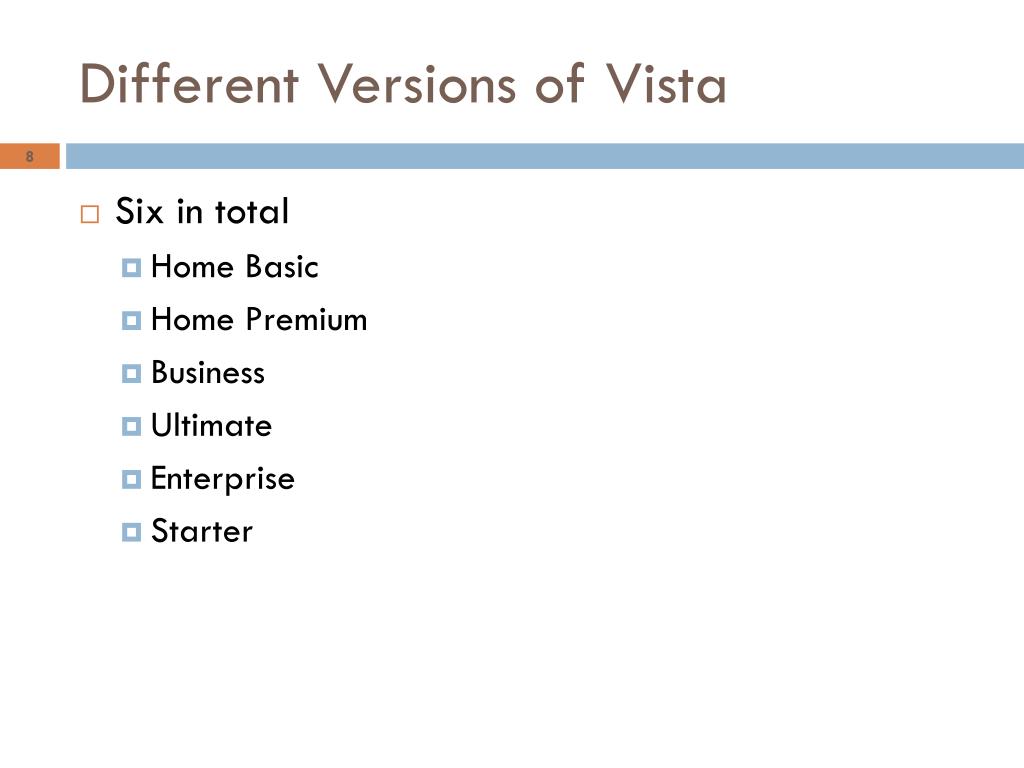 Different Versions of Vista

8

Six in total

Home Basic

Home Premium

Business

Ultimate

Enterprise

Starter